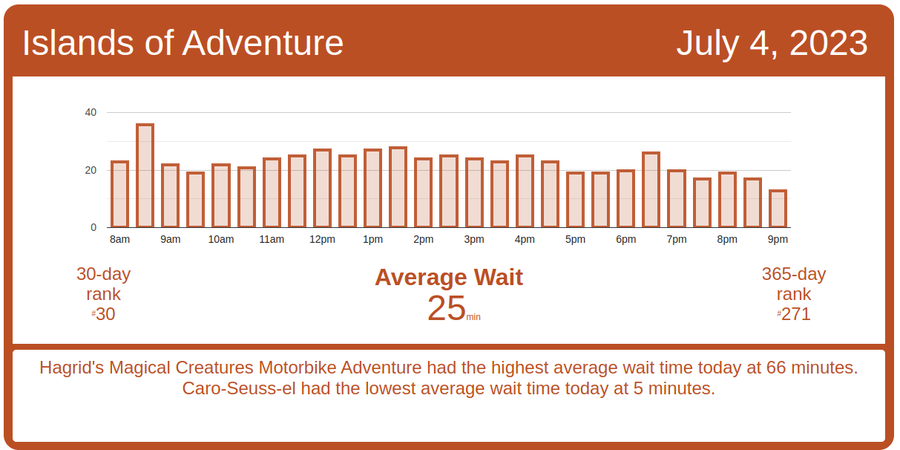 Islands of Adventure

July 4, 2023

40
20
0

8am 9am 10am 11am 12pm 1pm 2pm 3pm 4pm 5pm 6pm 7pm 8pm 9pm

30-day rank #30

Average Wait
25 min

365-day rank #271

Hagrid's Magical Creatures Motorbike Adventure had the highest average wait time today at 66 minutes. Caro-Seuss-el had the lowest average wait time today at 5 minutes.